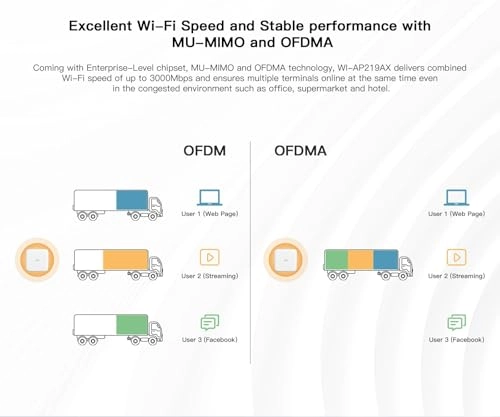 Excellent Wi-Fi Speed and Stable performance with MU-MIMO and OFDMA

Coming with Enterprise-Level chipset, MU-MIMO and OFDMA technology, WI-AP219AX delivers combined Wi-Fi speed of up to 3000Mbps and ensures multiple terminals online at the same time even in the congested environment such as office, supermarket and hotel.

OFDM

User 1 (Web Page)

User 2 (Streaming)

User 3 (Facebook)

OFDMA

User 1 (Web Page)

User 2 (Streaming)

User 3 (Facebook)